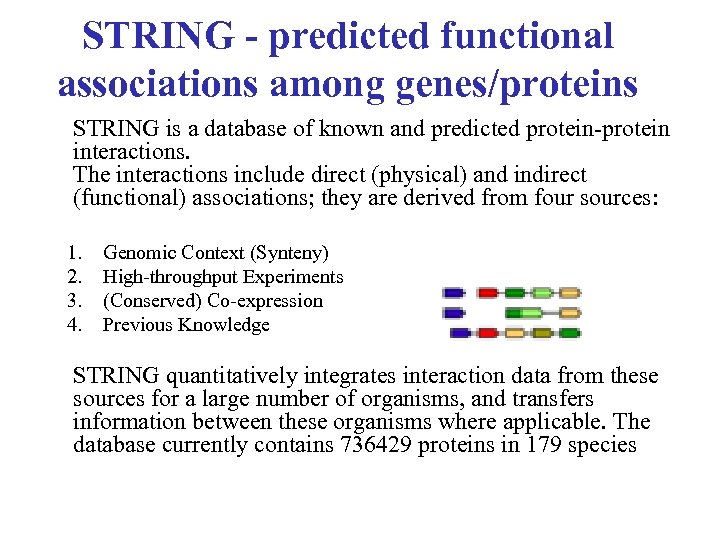 STRING - predicted functional associations among genes/proteins

STRING is a database of known and predicted protein-protein interactions.
The interactions include direct (physical) and indirect (functional) associations; they are derived from four sources:

1. Genomic Context (Synteny)
2. High-throughput Experiments
3. (Conserved) Co-expression
4. Previous Knowledge

STRING quantitatively integrates interaction data from these sources for a large number of organisms, and transfers information between these organisms where applicable. The database currently contains 736429 proteins in 179 species